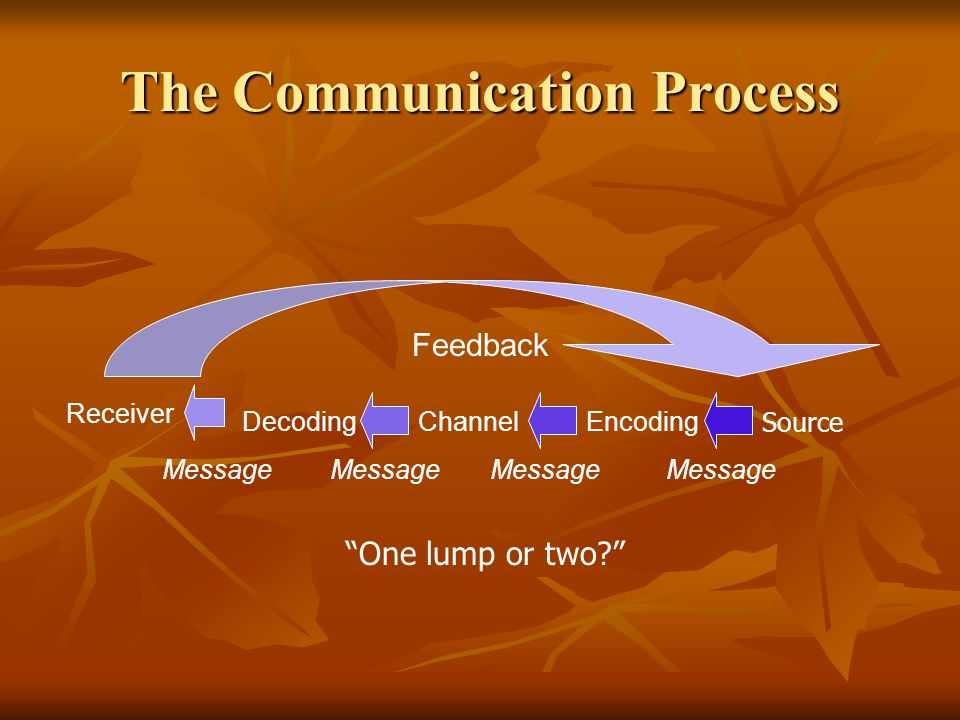 The Communication Process

Feedback

Receiver Decoding Channel Encoding Source

Message Message Message Message

“One lump or two?”